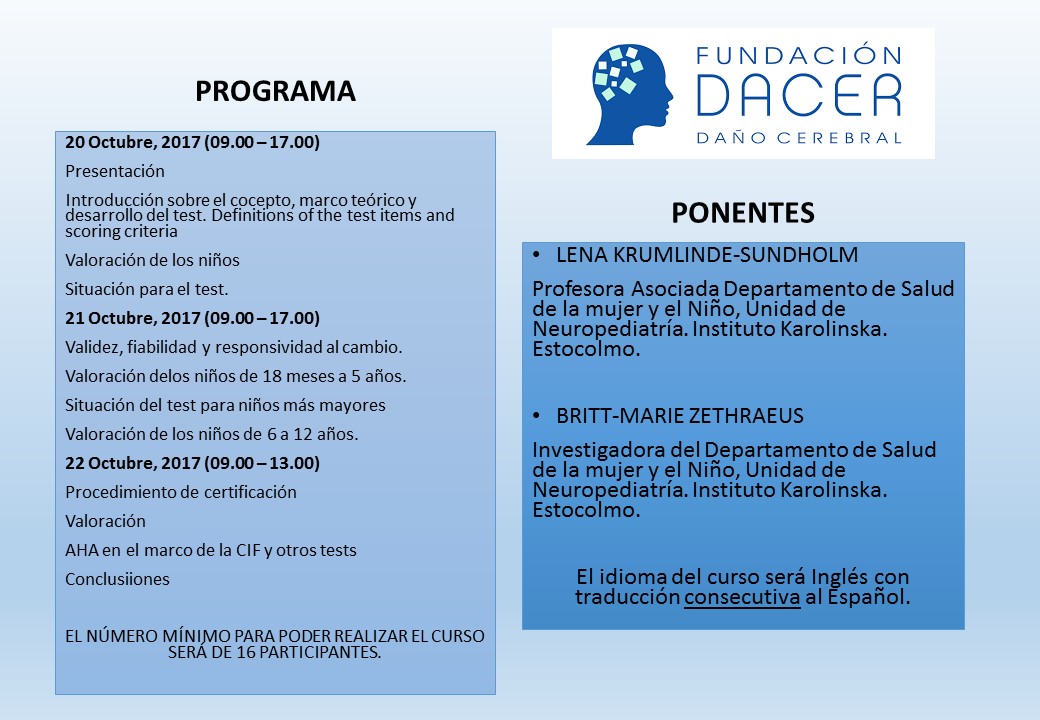 PROGRAMA

20 Octubre, 2017 (09.00 – 17.00)

Presentación

Introducción sobre el cocepto, marco teórico y desarrollo del test. Definitions of the test items and scoring criteria

Valoración de los niños

Situación para el test.

21 Octubre, 2017 (09.00 – 17.00)

Validez, fiabilidad y responsividad al cambio.

Valoración delos niños de 18 meses a 5 años.

Situación del test para niños más mayores

Valoración de los niños de 6 a 12 años.

22 Octubre, 2017 (09.00 – 13.00)

Procedimiento de certificación

Valoración

AHA en el marco de la CIF y otros tests

Conclusiiones

EL NÚMERO MÍNIMO PARA PODER REALIZAR EL CURSO SERÁ DE 16 PARTICIPANTES.

FUNDACIÓN DACER DAÑO CEREBRAL

PONENTES

• LENA KRUMLINDE-SUNDHOLM

Profesora Asociada Departamento de Salud de la mujer y el Niño, Unidad de Neuropediatría. Instituto Karolinska. Estocolmo.

• BRITT-MARIE ZETHRAEUS

Investigadora del Departamento de Salud de la mujer y el Niño, Unidad de Neuropediatría. Instituto Karolinska. Estocolmo.

El idioma del curso será Inglés con traducción consecutiva al Español.